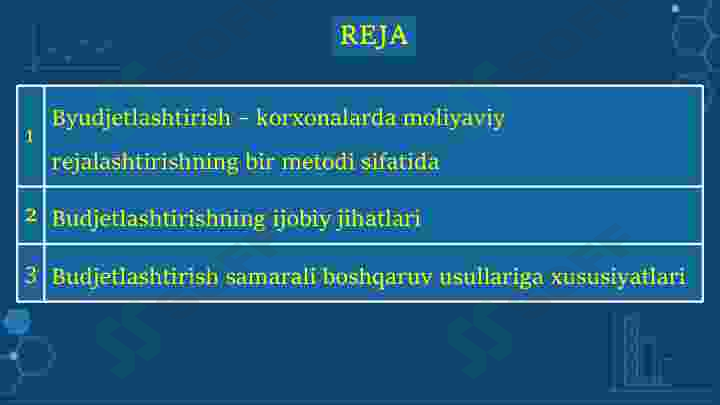 REJA

| 1 | Byudjetlashtirish – korxonalarda moliyaviy rejalashtirishning bir metodi sifatida |
|---|---|
| 2 | Budjetlashtirishning ijobiy jihatlari |
| 3 | Budjetlashtirish samarali boshqaruv usullariga xususiyatlari |